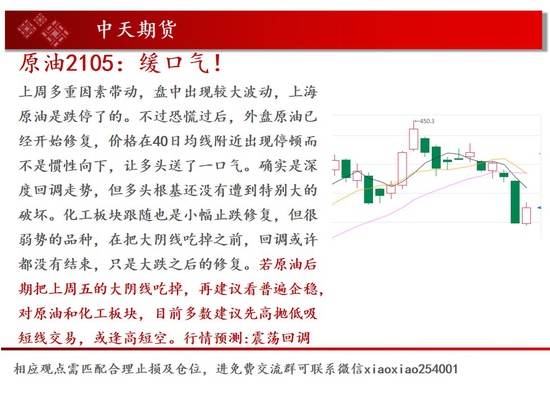 中天期货

原油2105：缓口气！

上周多重因素带动，盘中出现较大波动，上海原油是跌停了的。不过恐慌过后，外盘原油已经开始修复，价格在40日均线附近出现停顿而不是惯性向下，让多头送了一口气。确实是深度回调走势，但多头根基还没有遭到特别大的破坏。化工板块跟随也是小幅止跌修复，但很弱势的品种，在把大阴线吃掉之前，回调或许都没有结束，只是大跌之后的修复。若原油后期把上周五的大阴线吃掉，再建议看普遍企稳，对原油和化工板块，目前多数建议先高抛低吸短线交易，或逢高短空。行情预测:震荡回调

450.3

相应观点需匹配合理止损及仓位，进免费交流群可联系微信xiaoxiao254001